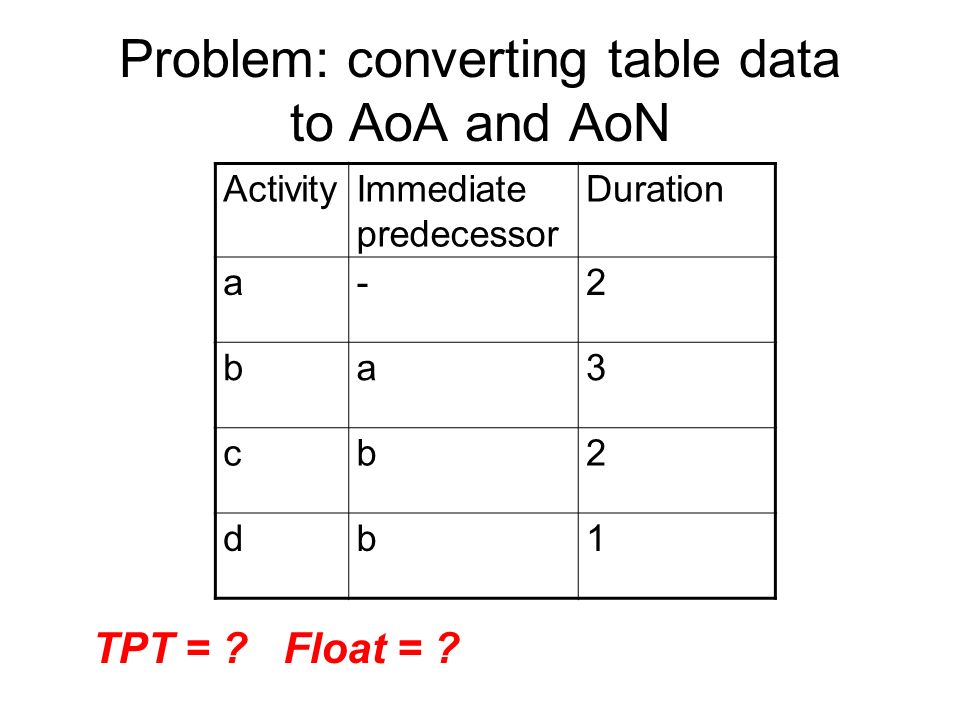 Problem: converting table data to AoA and AoN

| Activity | Immediate predecessor | Duration |
|---|---|---|
| a | - | 2 |
| b | a | 3 |
| c | b | 2 |
| d | b | 1 |

TPT = ?   Float = ?